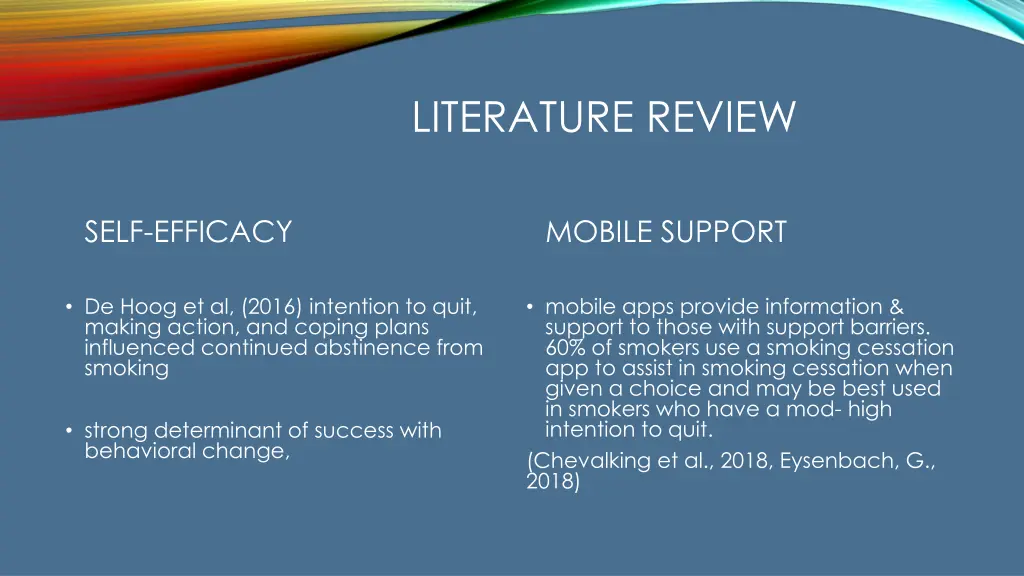 LITERATURE REVIEW

SELF-EFFICACY

• De Hoog et al, (2016) intention to quit, making action, and coping plans influenced continued abstinence from smoking

• strong determinant of success with behavioral change,

MOBILE SUPPORT

• mobile apps provide information & support to those with support barriers. 60% of smokers use a smoking cessation app to assist in smoking cessation when given a choice and may be best used in smokers who have a mod- high intention to quit.

(Chevalking et al., 2018, Eysenbach, G., 2018)